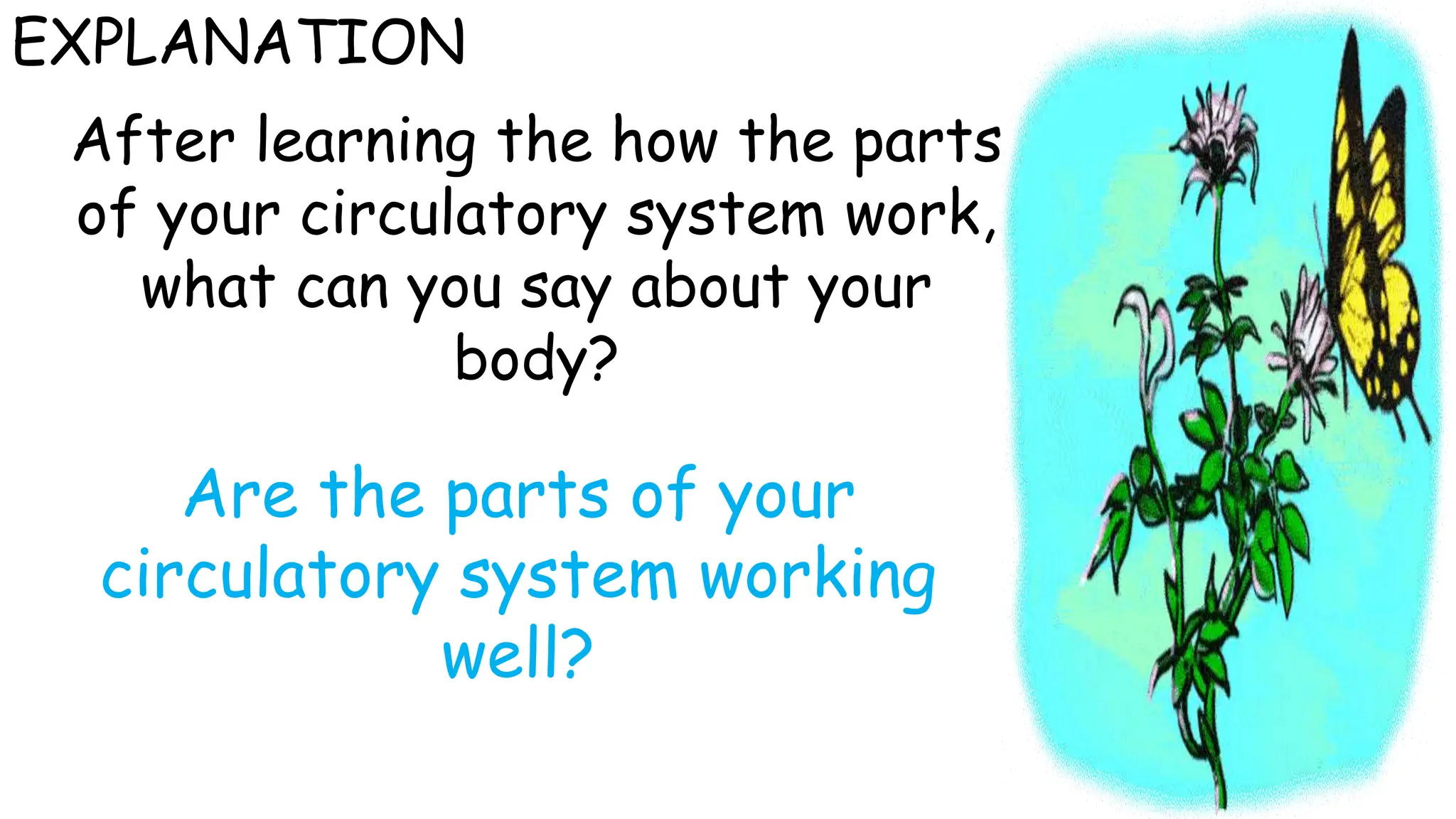 EXPLANATION

After learning the how the parts of your circulatory system work, what can you say about your body?

Are the parts of your circulatory system working well?